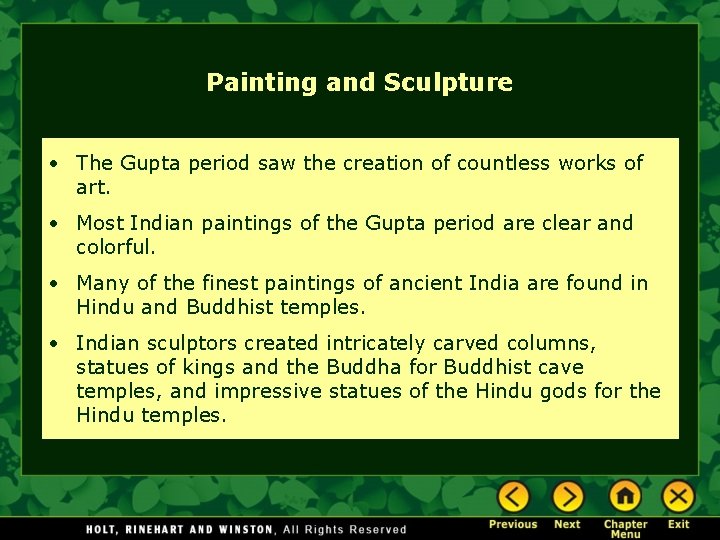 Painting and Sculpture

• The Gupta period saw the creation of countless works of art.

• Most Indian paintings of the Gupta period are clear and colorful.

• Many of the finest paintings of ancient India are found in Hindu and Buddhist temples.

• Indian sculptors created intricately carved columns, statues of kings and the Buddha for Buddhist cave temples, and impressive statues of the Hindu gods for the Hindu temples.

HOLT, RINEHART AND WINSTON, All Rights Reserved

Previous Next Chapter Menu Exit